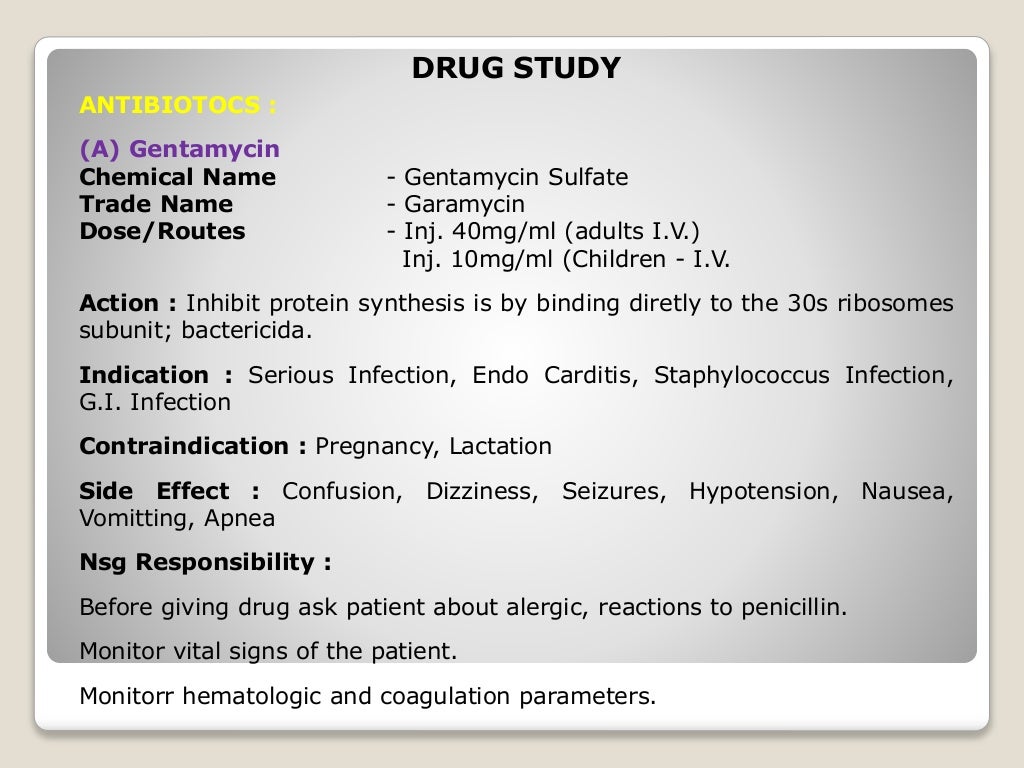 DRUG STUDY

ANTIBIOTOCS :

(A) Gentamycin

Chemical Name - Gentamycin Sulfate
Trade Name - Garamycin
Dose/Routes - Inj. 40mg/ml (adults I.V.)
Inj. 10mg/ml (Children - I.V.

Action : Inhibit protein synthesis is by binding diretly to the 30s ribosomes subunit; bactericida.

Indication : Serious Infection, Endo Carditis, Staphylococcus Infection, G.I. Infection

Contraindication : Pregnancy, Lactation

Side Effect : Confusion, Dizziness, Seizures, Hypotension, Nausea, Vomitting, Apnea

Nsg Responsibility :

Before giving drug ask patient about alergic, reactions to penicillin.

Monitor vital signs of the patient.

Monitorr hematologic and coagulation parameters.